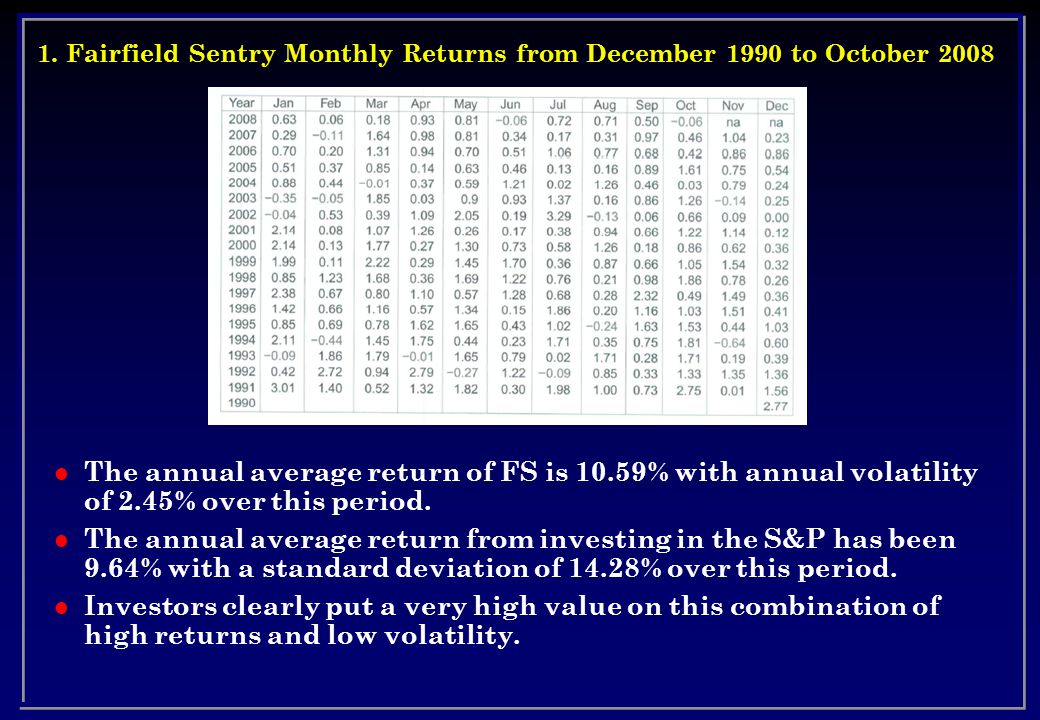 1. Fairfield Sentry Monthly Returns from December 1990 to October 2008

| Year | Jan | Feb | Mar | Apr | May | Jun | Jul | Aug | Sep | Oct | Nov | Dec |
|---|---|---|---|---|---|---|---|---|---|---|---|---|
| 2008 | 0.63 | 0.06 | 0.18 | 0.93 | 0.81 | −0.06 | 0.72 | 0.71 | 0.50 | −0.06 | na | na |
| 2007 | 0.29 | −0.11 | 1.64 | 0.98 | 0.81 | 0.34 | 0.17 | 0.31 | 0.97 | 0.46 | 1.04 | 0.23 |
| 2006 | 0.70 | 0.20 | 1.31 | 0.94 | 0.70 | 0.51 | 1.06 | 0.77 | 0.68 | 0.42 | 0.86 | 0.86 |
| 2005 | 0.51 | 0.37 | 0.85 | 0.14 | 0.63 | 0.46 | 0.13 | 0.16 | 0.89 | 1.61 | 0.75 | 0.54 |
| 2004 | 0.88 | 0.44 | −0.01 | 0.37 | 0.59 | 1.21 | 0.02 | 1.26 | 0.46 | 0.03 | 0.79 | 0.24 |
| 2003 | −0.35 | −0.05 | 1.85 | 0.03 | 0.9 | 0.93 | 1.37 | 0.16 | 0.86 | 1.26 | −0.14 | 0.25 |
| 2002 | −0.04 | 0.53 | 0.39 | 1.09 | 2.05 | 0.19 | 3.29 | −0.13 | 0.06 | 0.66 | 0.09 | 0.00 |
| 2001 | 2.14 | 0.08 | 1.07 | 1.26 | 0.26 | 0.17 | 0.38 | 0.94 | 0.66 | 1.22 | 1.14 | 0.12 |
| 2000 | 2.14 | 0.13 | 1.77 | 0.27 | 1.30 | 0.73 | 0.58 | 1.26 | 0.18 | 0.86 | 0.62 | 0.36 |
| 1999 | 1.99 | 0.11 | 2.22 | 0.29 | 1.45 | 1.70 | 0.36 | 0.87 | 0.66 | 1.05 | 1.54 | 0.32 |
| 1998 | 0.85 | 1.23 | 1.68 | 0.36 | 1.69 | 1.22 | 0.76 | 0.21 | 0.98 | 1.86 | 0.78 | 0.26 |
| 1997 | 2.38 | 0.67 | 0.80 | 1.10 | 0.57 | 1.28 | 0.68 | 0.28 | 2.32 | 0.49 | 1.49 | 0.36 |
| 1996 | 1.42 | 0.66 | 1.16 | 0.57 | 1.34 | 0.15 | 1.86 | 0.20 | 1.16 | 1.03 | 1.51 | 0.41 |
| 1995 | 0.85 | 0.69 | 0.78 | 1.62 | 1.65 | 0.43 | 1.02 | −0.24 | 1.63 | 1.53 | 0.44 | 1.03 |
| 1994 | 2.11 | −0.44 | 1.45 | 1.75 | 0.44 | 0.23 | 1.71 | 0.35 | 0.75 | 1.81 | −0.64 | 0.60 |
| 1993 | −0.09 | 1.86 | 1.79 | −0.01 | 1.65 | 0.79 | 0.02 | 1.71 | 0.28 | 1.71 | 0.19 | 0.39 |
| 1992 | 0.42 | 2.72 | 0.94 | 2.79 | −0.27 | 1.22 | −0.09 | 0.85 | 0.33 | 1.33 | 1.35 | 1.36 |
| 1991 | 3.01 | 1.40 | 0.52 | 1.32 | 1.82 | 0.30 | 1.98 | 1.00 | 0.73 | 2.75 | 0.01 | 1.56 |
| 1990 | | | | | | | | | | | | 2.77 |

The annual average return of FS is 10.59% with annual volatility of 2.45% over this period.

The annual average return from investing in the S&P has been 9.64% with a standard deviation of 14.28% over this period.

Investors clearly put a very high value on this combination of high returns and low volatility.